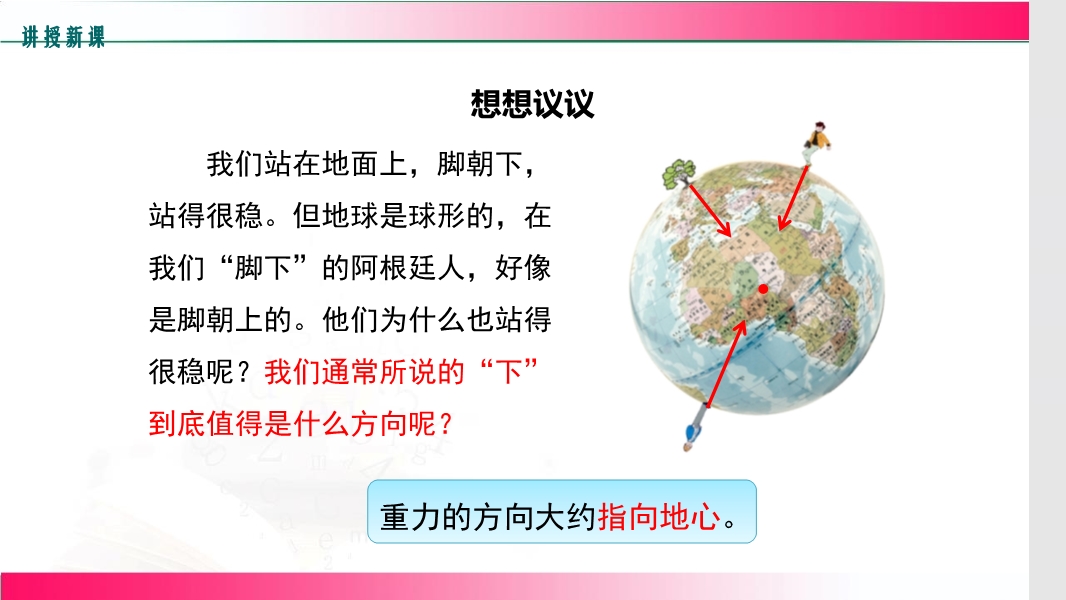 讲授新课

想想议议

我们站在地面上，脚朝下，站得很稳。但地球是球形的，在我们“脚下”的阿根廷人，好像是脚朝上的。他们为什么也站得很稳呢？我们通常所说的“下”到底值得是什么方向呢？

重力的方向大约指向地心。